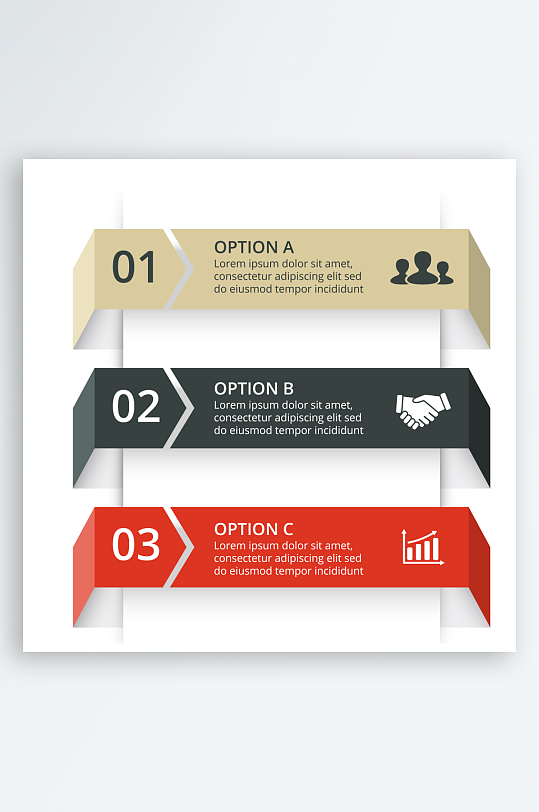 01

OPTION A
Lorem ipsum dolor sit amet, consectetur adipiscing elit sed do eiusmod tempor incididunt

02

OPTION B
Lorem ipsum dolor sit amet, consectetur adipiscing elit sed do eiusmod tempor incididunt

03

OPTION C
Lorem ipsum dolor sit amet, consectetur adipiscing elit sed do eiusmod tempor incididunt